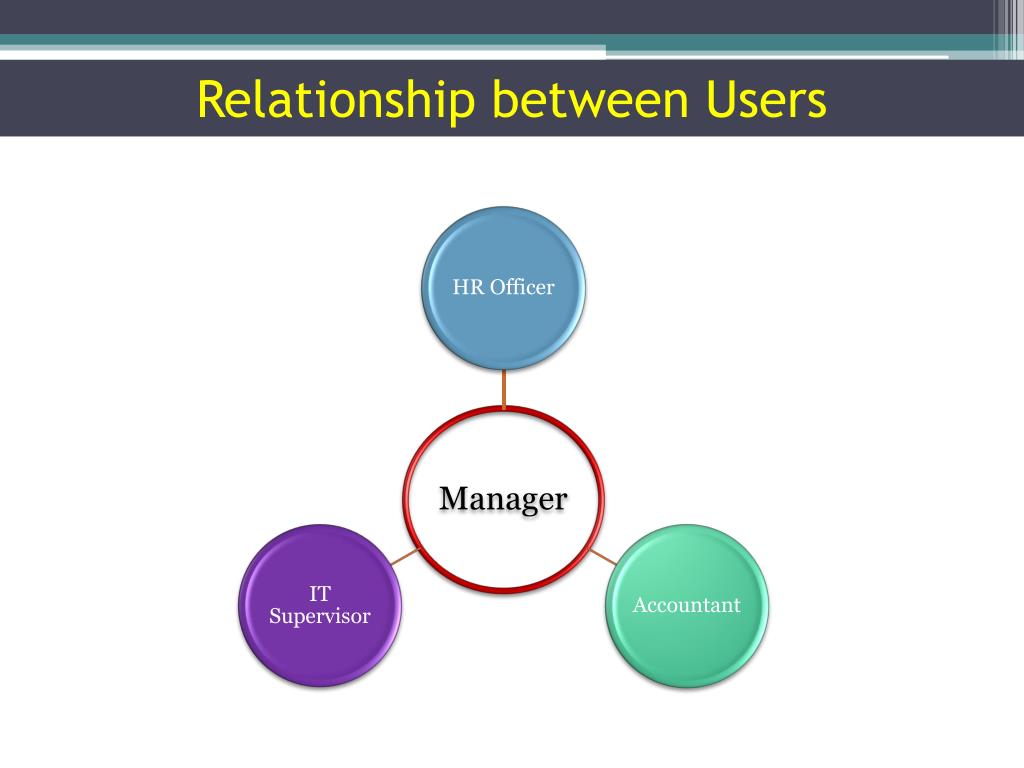 Relationship between Users

HR Officer

Manager

IT Supervisor

Accountant